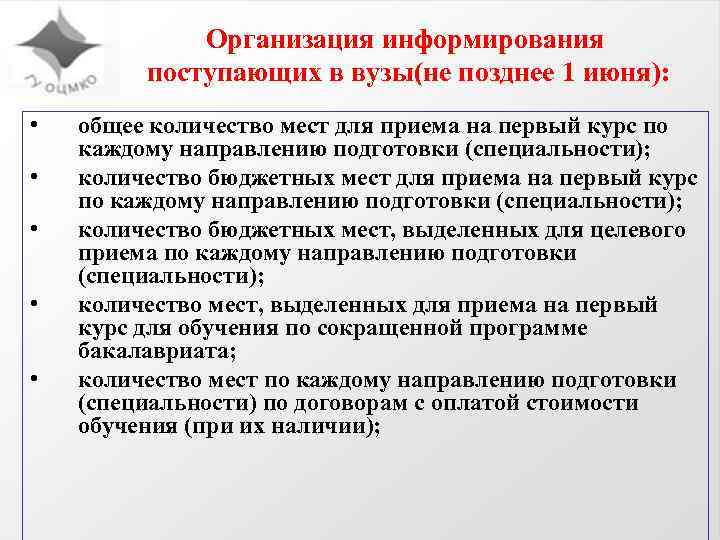 ОЦМКО

Организация информирования поступающих в вузы(не позднее 1 июня):

• общее количество мест для приема на первый курс по каждому направлению подготовки (специальности);
• количество бюджетных мест для приема на первый курс по каждому направлению подготовки (специальности);
• количество бюджетных мест, выделенных для целевого приема по каждому направлению подготовки (специальности);
• количество мест, выделенных для приема на первый курс для обучения по сокращенной программе бакалавриата;
• количество мест по каждому направлению подготовки (специальности) по договорам с оплатой стоимости обучения (при их наличии);